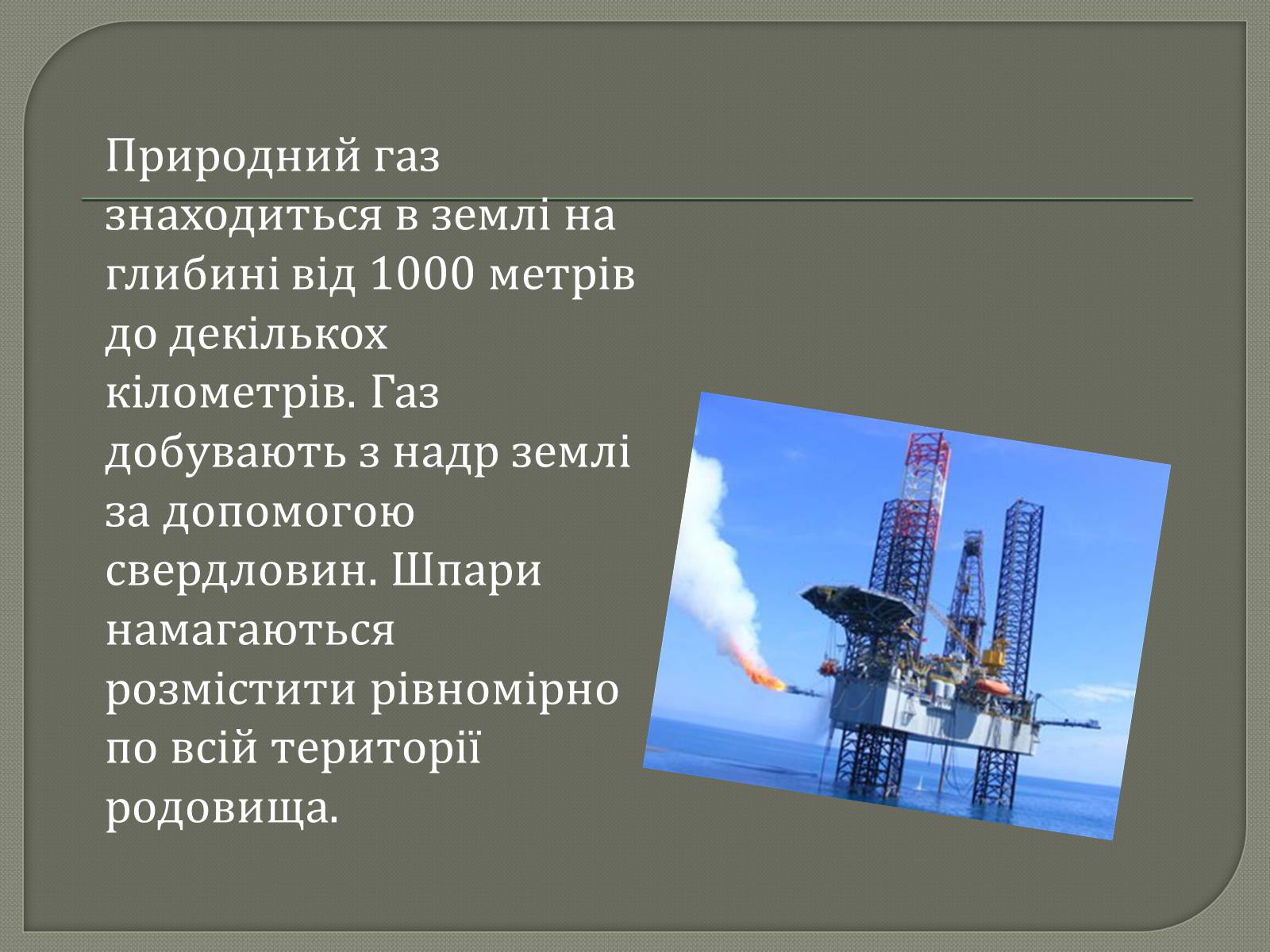 Природний газ знаходиться в землі на глибині від 1000 метрів до декількох кілометрів. Газ добувають з надр землі за допомогою свердловин. Шпари намагаються розмістити рівномірно по всій території родовища.